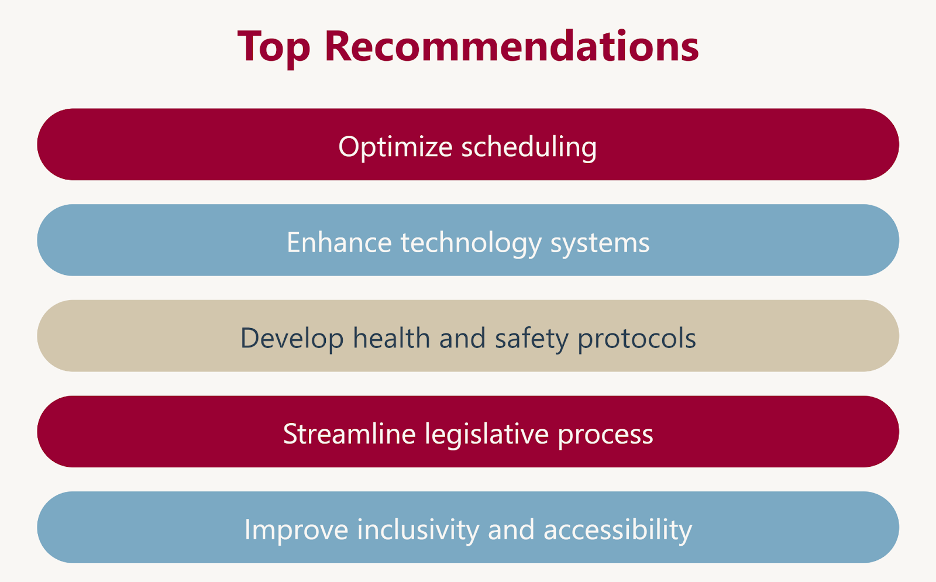 Top Recommendations

Optimize scheduling

Enhance technology systems

Develop health and safety protocols

Streamline legislative process

Improve inclusivity and accessibility